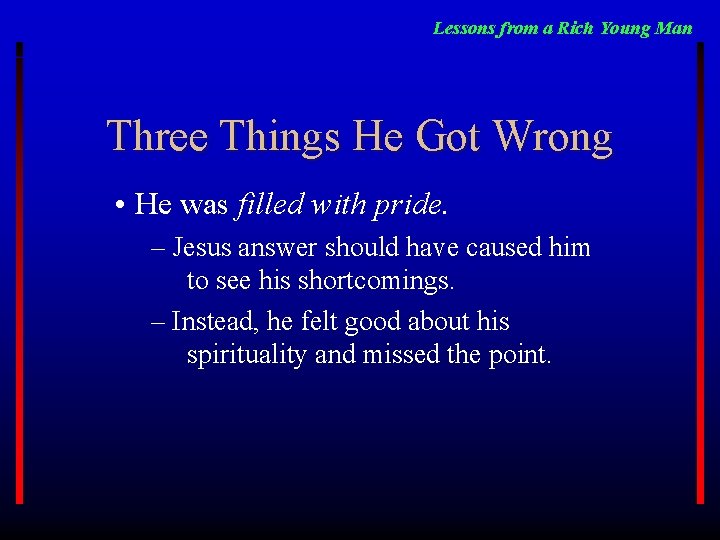 Lessons from a Rich Young Man

Three Things He Got Wrong

• He was filled with pride.

– Jesus answer should have caused him to see his shortcomings.

– Instead, he felt good about his spirituality and missed the point.